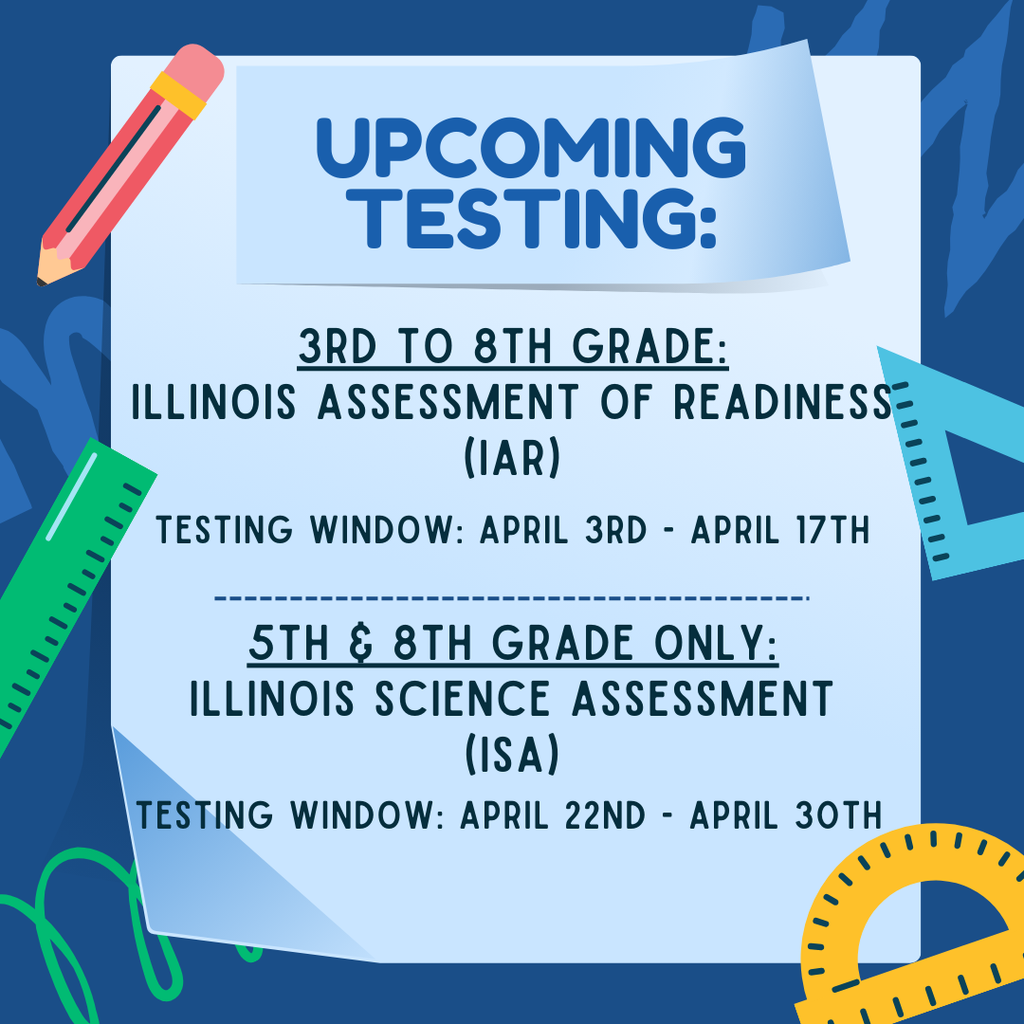 UPCOMING TESTING:

3RD TO 8TH GRADE:
ILLINOIS ASSESSMENT OF READINESS (IAR)

TESTING WINDOW: APRIL 3RD - APRIL 17TH

5TH & 8TH GRADE ONLY:
ILLINOIS SCIENCE ASSESSMENT (ISA)

TESTING WINDOW: APRIL 22ND - APRIL 30TH